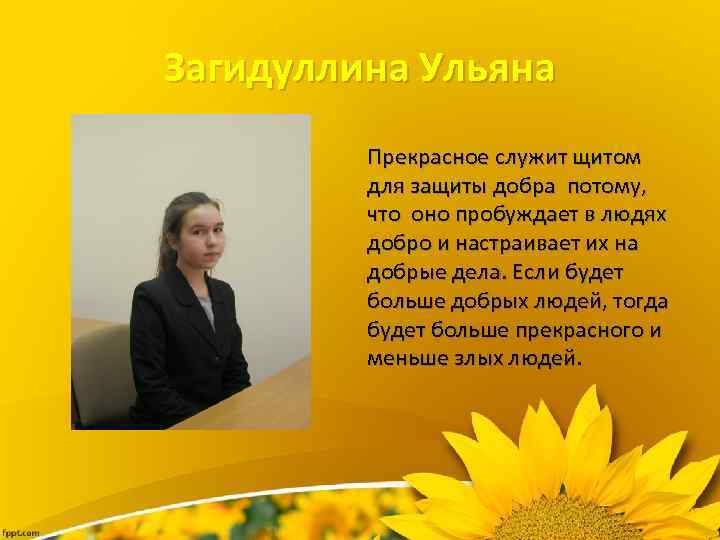 Загидуллина Ульяна

Прекрасное служит щитом для защиты добра потому, что оно пробуждает в людях добро и настраивает их на добрые дела. Если будет больше добрых людей, тогда будет больше прекрасного и меньше злых людей.

fppt.com